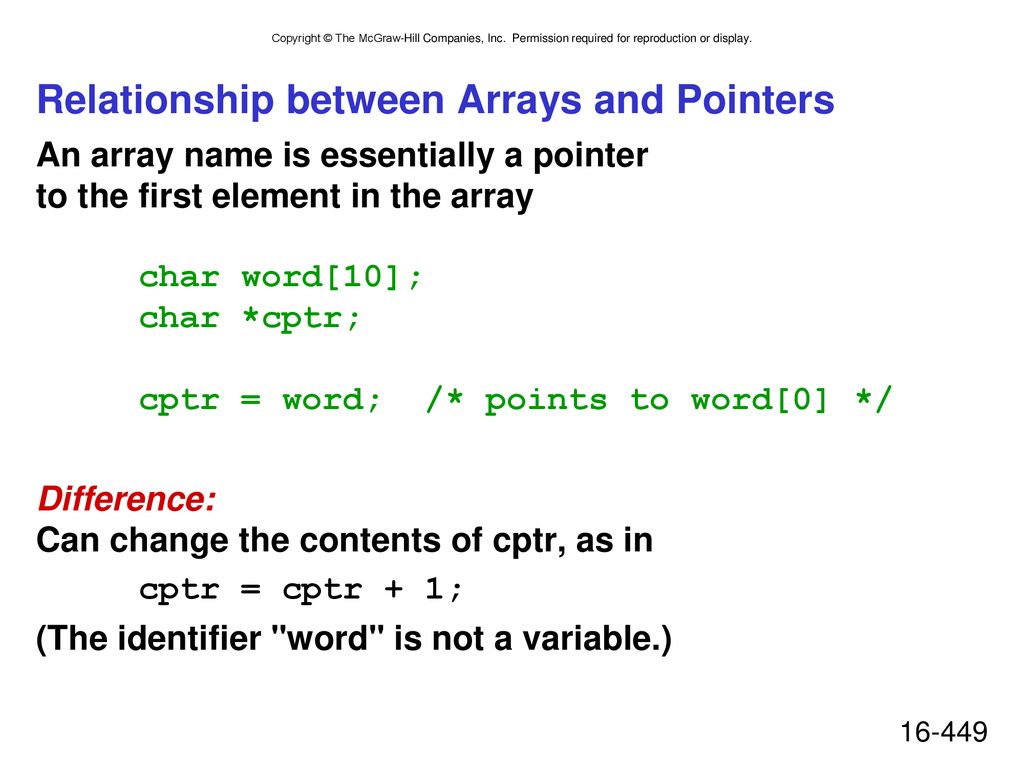 Copyright © The McGraw-Hill Companies, Inc. Permission required for reproduction or display.

Relationship between Arrays and Pointers

An array name is essentially a pointer to the first element in the array

char word[10];
char *cptr;

cptr = word; /* points to word[0] */

Difference:
Can change the contents of cptr, as in

cptr = cptr + 1;

(The identifier "word" is not a variable.)

16-449